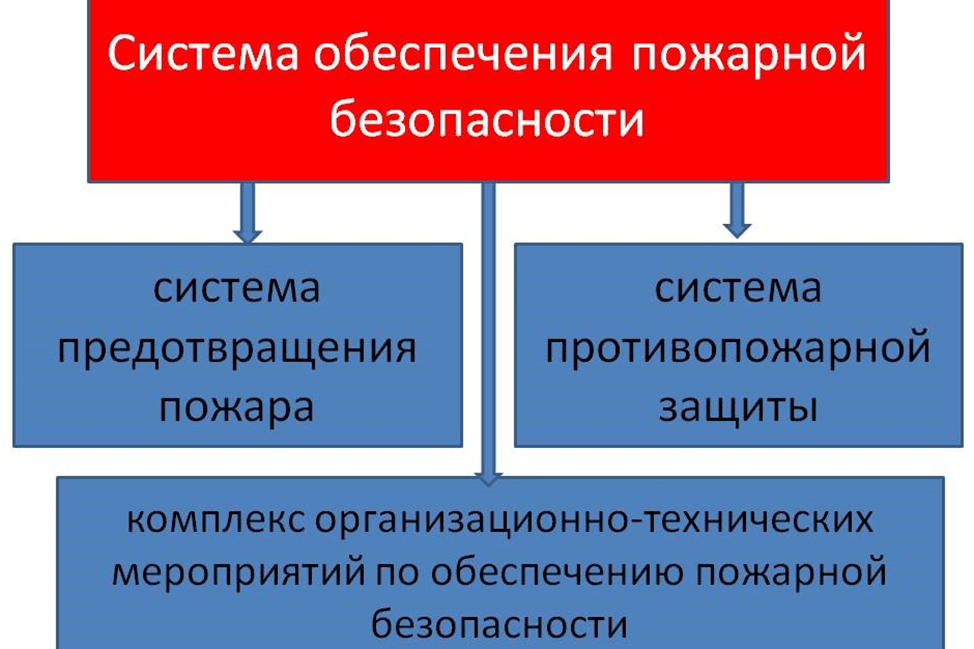 Система обеспечения пожарной безопасности

система предотвращения пожара

система противопожарной защиты

комплекс организационно-технических мероприятий по обеспечению пожарной безопасности